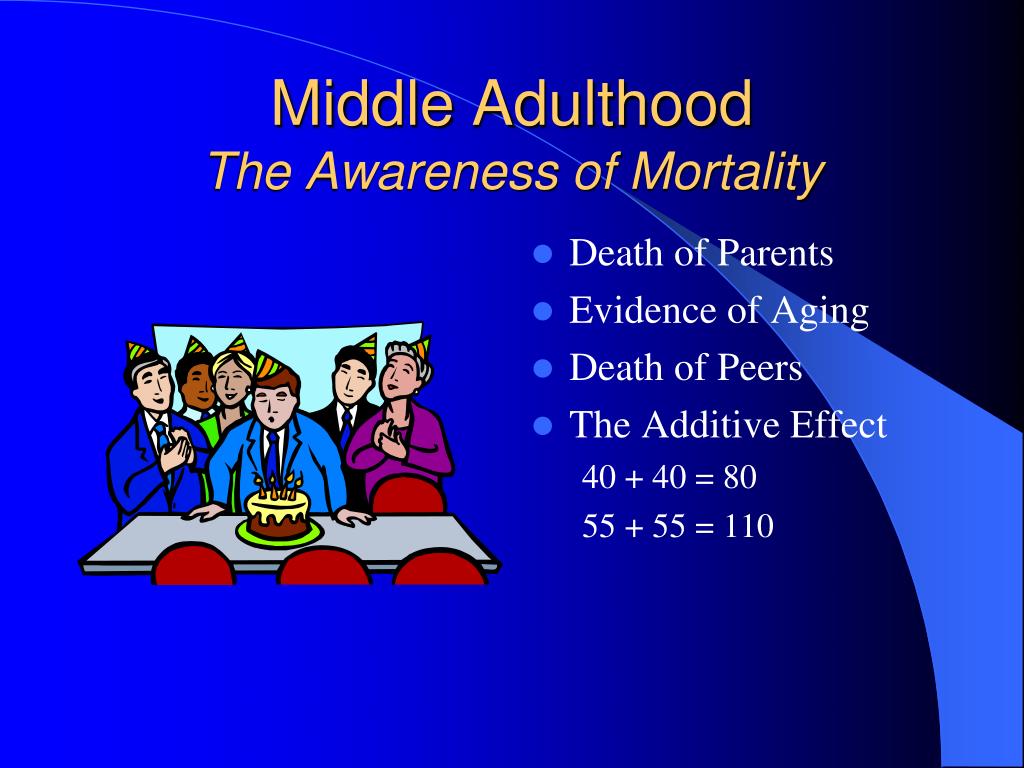 Middle Adulthood
The Awareness of Mortality

- Death of Parents
- Evidence of Aging
- Death of Peers
- The Additive Effect

$40 + 40 = 80$

$55 + 55 = 110$